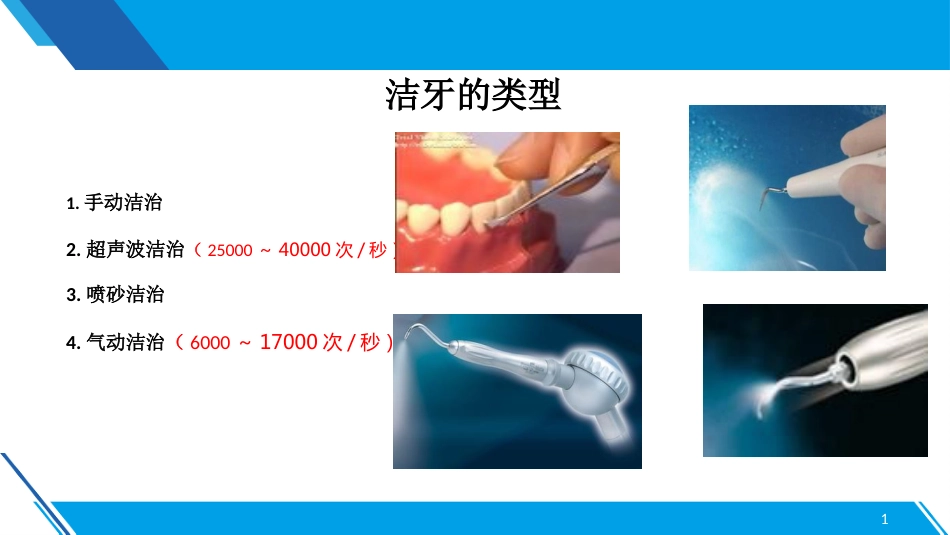 洁牙的类型

1. 手动洁治

2. 超声波洁治（25000 ~ 40000 次 / 秒）

3. 喷砂洁治

4. 气动洁治（6000 ~ 17000 次 / 秒）

1